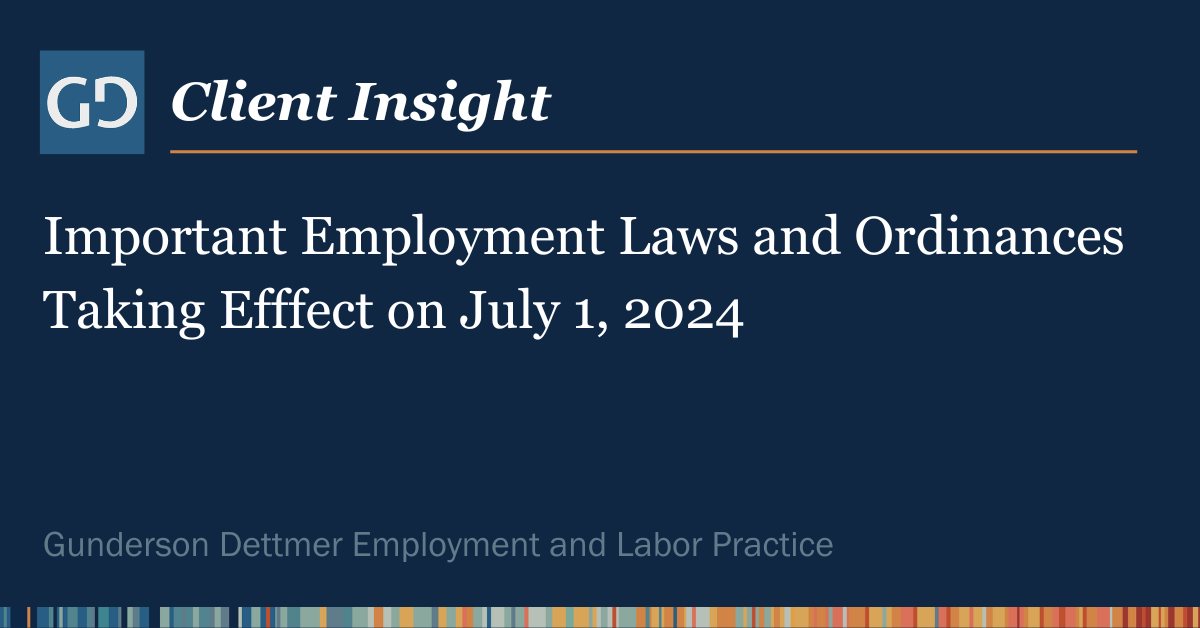 GD Client Insight

Important Employment Laws and Ordinances Taking Efffect on July 1, 2024

Gunderson Dettmer Employment and Labor Practice